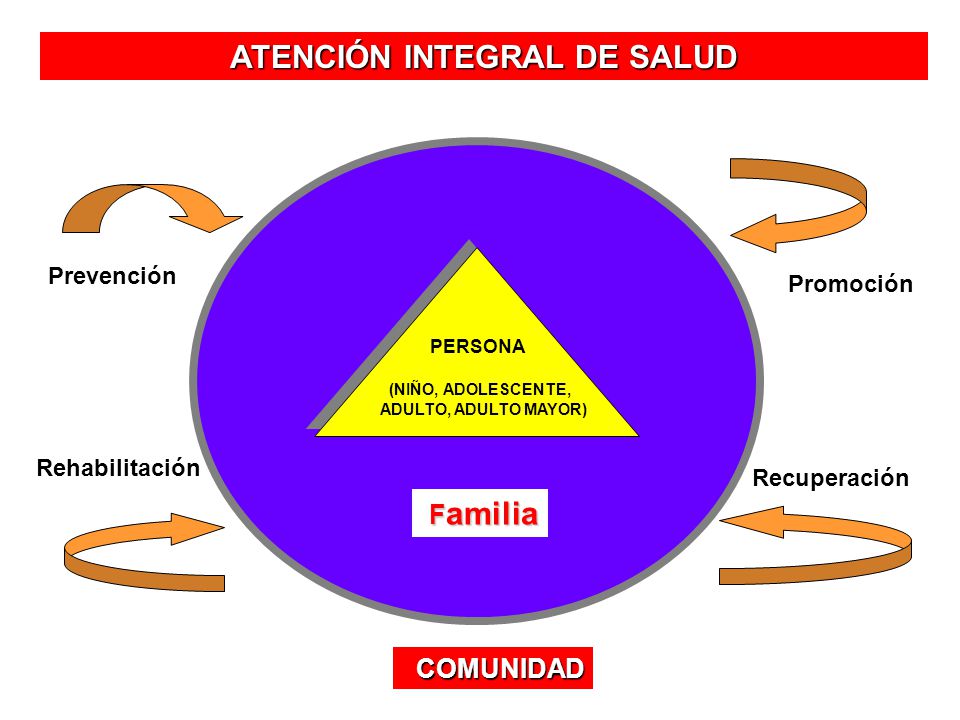 ATENCIÓN INTEGRAL DE SALUD

Prevención

Promoción

PERSONA

(NIÑO, ADOLESCENTE, ADULTO, ADULTO MAYOR)

Rehabilitación

Recuperación

Familia

COMUNIDAD